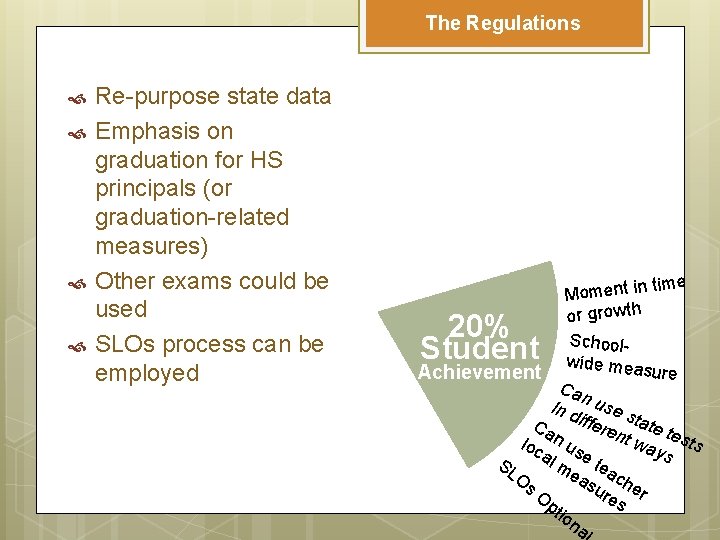 The Regulations

Re-purpose state data

Emphasis on graduation for HS principals (or graduation-related measures)

Other exams could be used

SLOs process can be employed

20% Student Achievement

Moment in time or growth

School-wide measure

Can use state tests in different ways

Can use teacher local measures

SLOs Optional